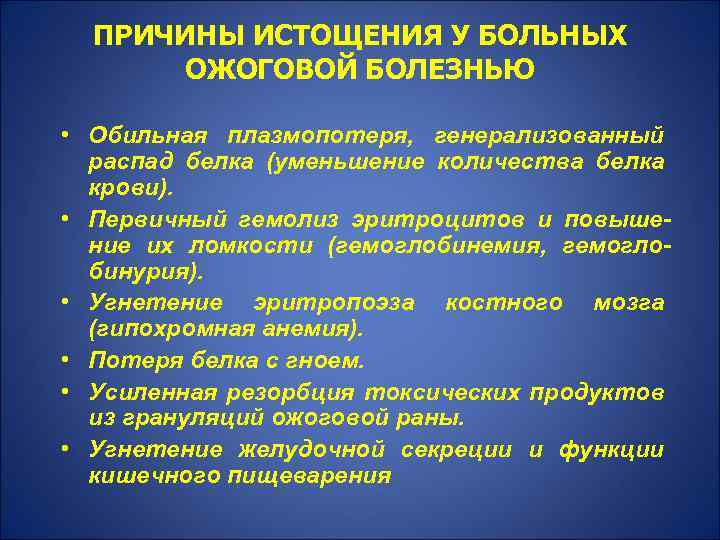 ПРИЧИНЫ ИСТОЩЕНИЯ У БОЛЬНЫХ ОЖОГОВОЙ БОЛЕЗНЬЮ

• Обильная плазмопотеря, генерализованный распад белка (уменьшение количества белка крови).
• Первичный гемолиз эритроцитов и повышение их ломкости (гемоглобинемия, гемоглобинурия).
• Угнетение эритропоэза костного мозга (гипохромная анемия).
• Потеря белка с гноем.
• Усиленная резорбция токсических продуктов из грануляций ожоговой раны.
• Угнетение желудочной секреции и функции кишечного пищеварения